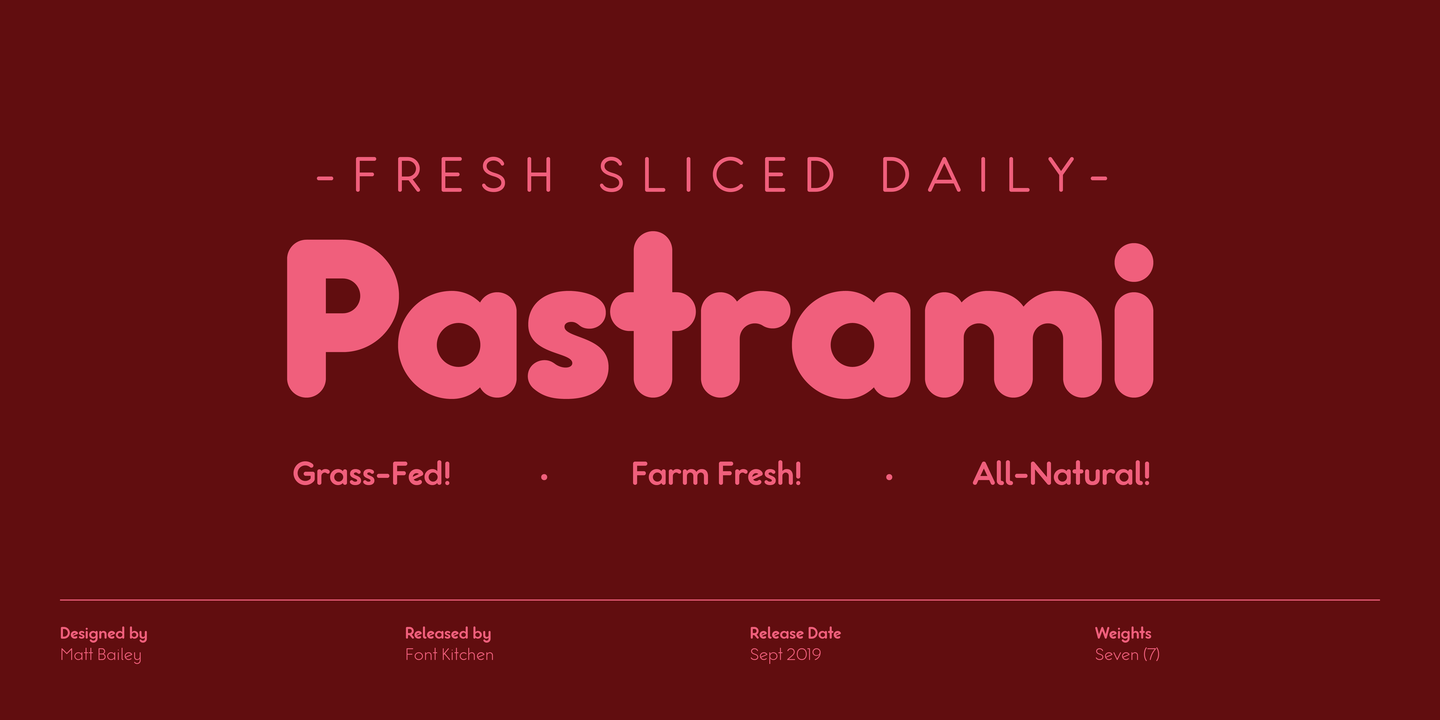 -FRESH SLICED DAILY-

Pastrami

Grass-Fed! • Farm Fresh! • All-Natural!

Designed by
Matt Bailey

Released by
Font Kitchen

Release Date
Sept 2019

Weights
Seven (7)